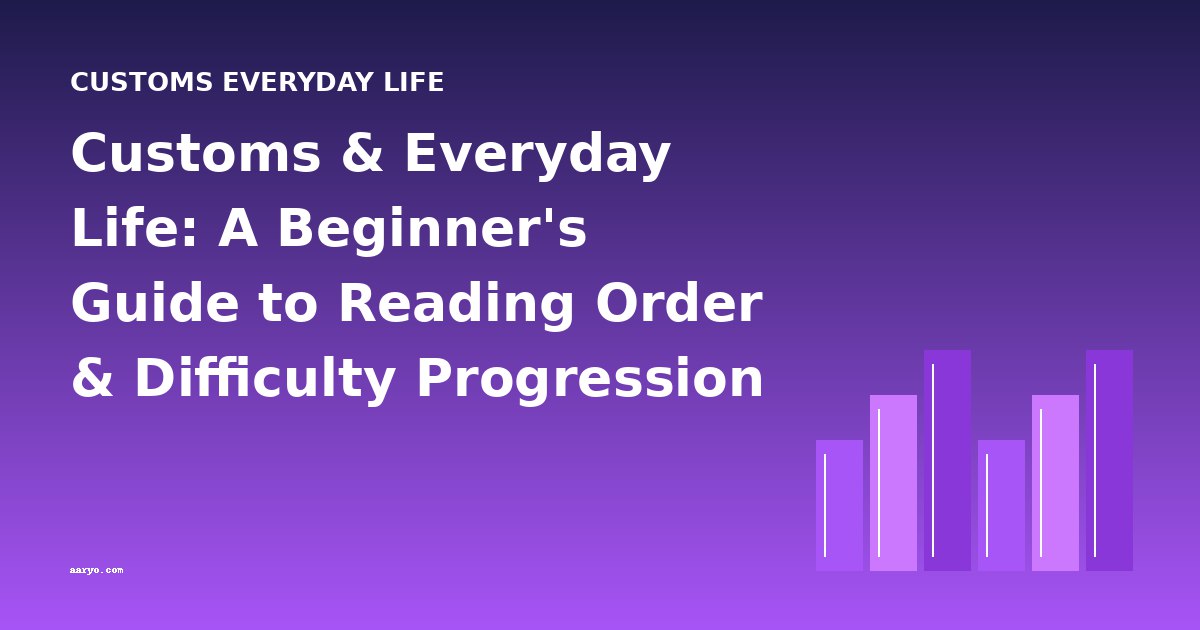 CUSTOMS EVERYDAY LIFE

Customs & Everyday Life: A Beginner's Guide to Reading Order & Difficulty Progression

aaryo.com